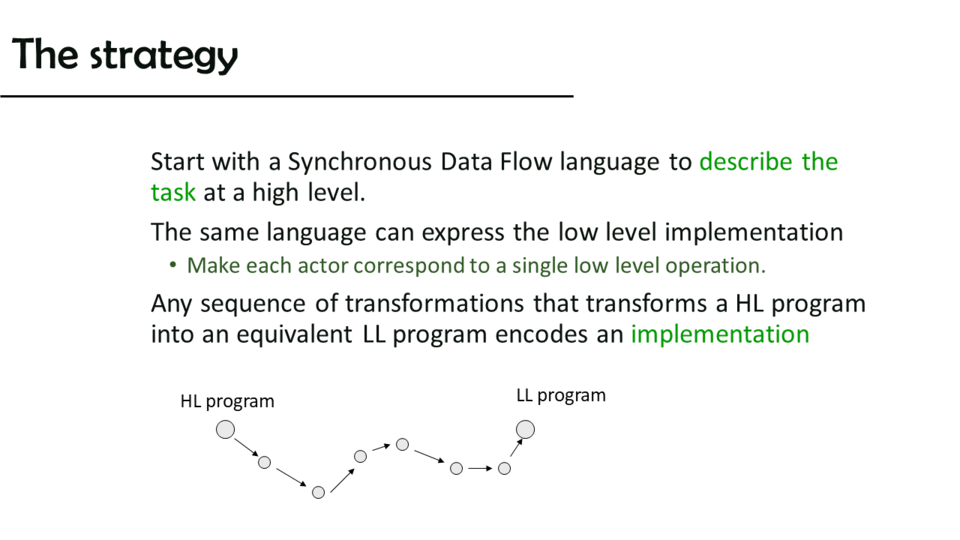 The strategy

Start with a Synchronous Data Flow language to describe the task at a high level.

The same language can express the low level implementation

• Make each actor correspond to a single low level operation.

Any sequence of transformations that transforms a HL program into an equivalent LL program encodes an implementation

HL program

LL program